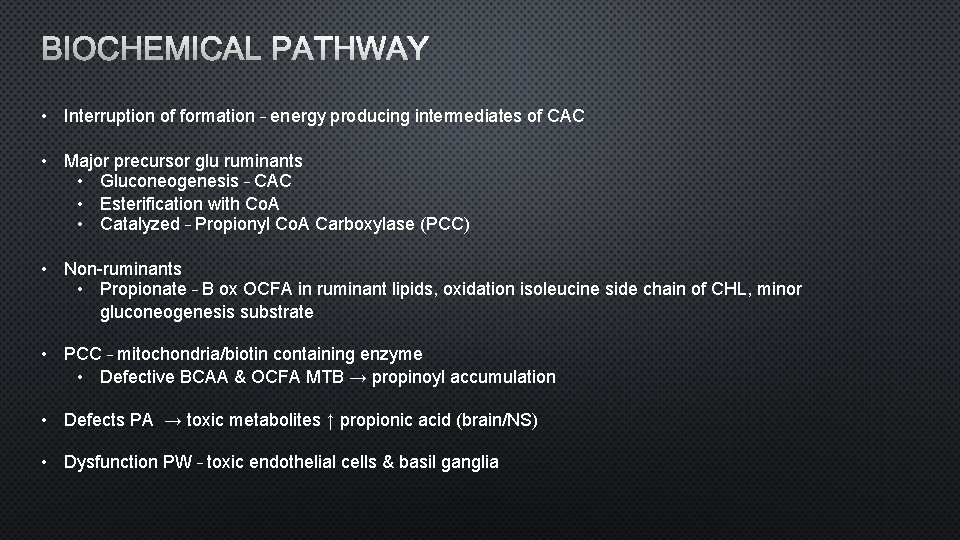 BIOCHEMICAL PATHWAY

• Interruption of formation - energy producing intermediates of CAC

• Major precursor glu ruminants
  • Gluconeogenesis - CAC
  • Esterification with CoA
  • Catalyzed - Propionyl CoA Carboxylase (PCC)

• Non-ruminants
  • Propionate - B ox OCFA in ruminant lipids, oxidation isoleucine side chain of CHL, minor gluconeogenesis substrate

• PCC - mitochondria/biotin containing enzyme
  • Defective BCAA & OCFA MTB → propinoyl accumulation

• Defects PA → toxic metabolites ↑ propionic acid (brain/NS)

• Dysfunction PW - toxic endothelial cells & basil ganglia